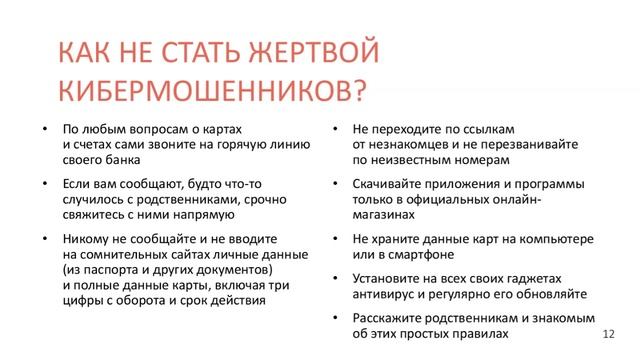 КАК НЕ СТАТЬ ЖЕРТВОЙ КИБЕРМОШЕННИКОВ?

• По любым вопросам о картах и счетах сами звоните на горячую линию своего банка

• Если вам сообщают, будто что-то случилось с родственниками, срочно свяжитесь с ними напрямую

• Никому не сообщайте и не вводите на сомнительных сайтах личные данные (из паспорта и других документов) и полные данные карты, включая три цифры с оборота и срок действия

• Не переходите по ссылкам от незнакомцев и не перезванивайте по неизвестным номерам

• Скачивайте приложения и программы только в официальных онлайн-магазинах

• Не храните данные карт на компьютере или в смартфоне

• Установите на всех своих гаджетах антивирус и регулярно его обновляйте

• Расскажите родственникам и знакомым об этих простых правилах

12